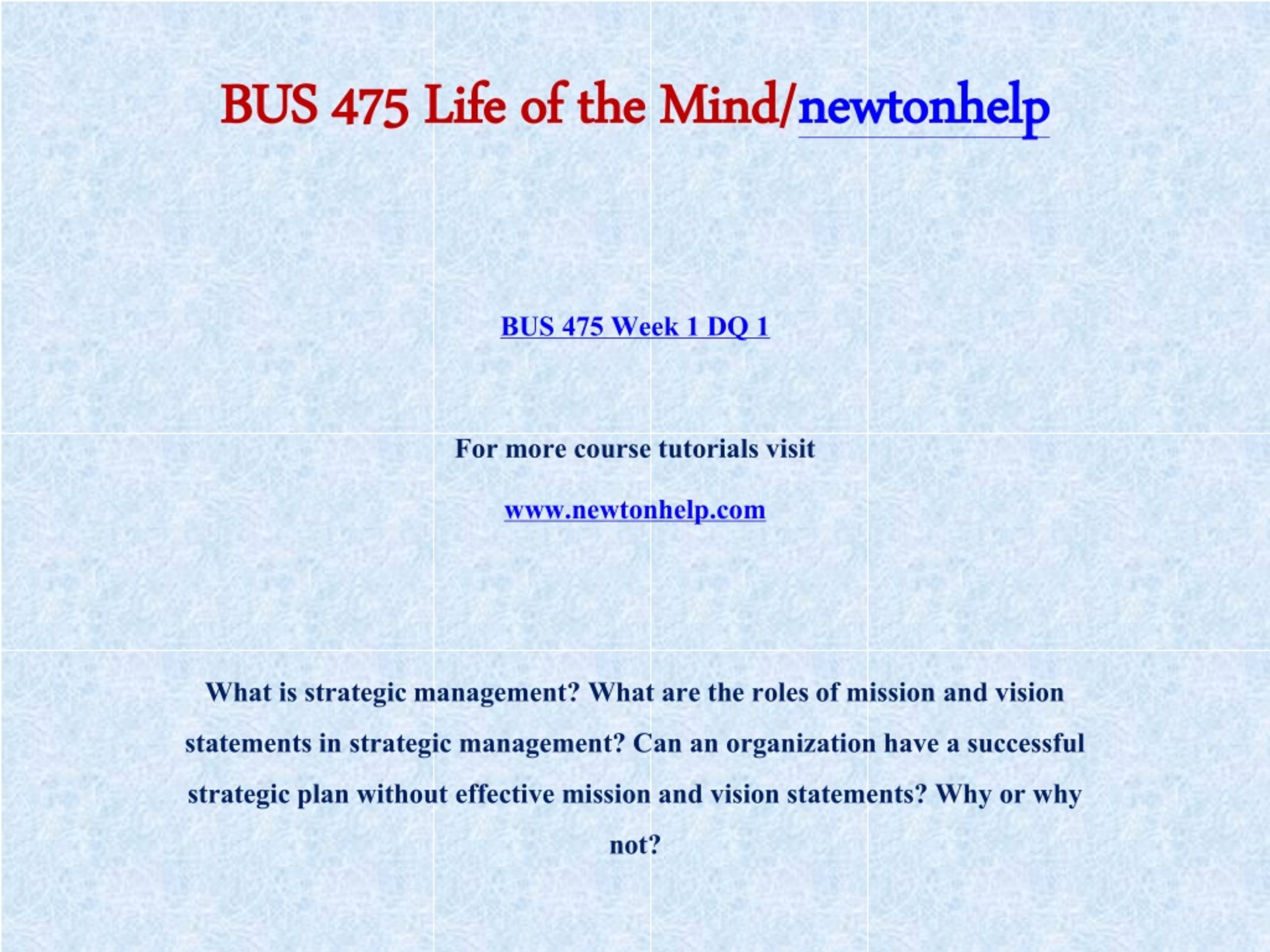 BUS 475 Life of the Mind/newtonhelp

BUS 475 Week 1 DQ 1

For more course tutorials visit

www.newtonhelp.com

What is strategic management? What are the roles of mission and vision statements in strategic management? Can an organization have a successful strategic plan without effective mission and vision statements? Why or why not?